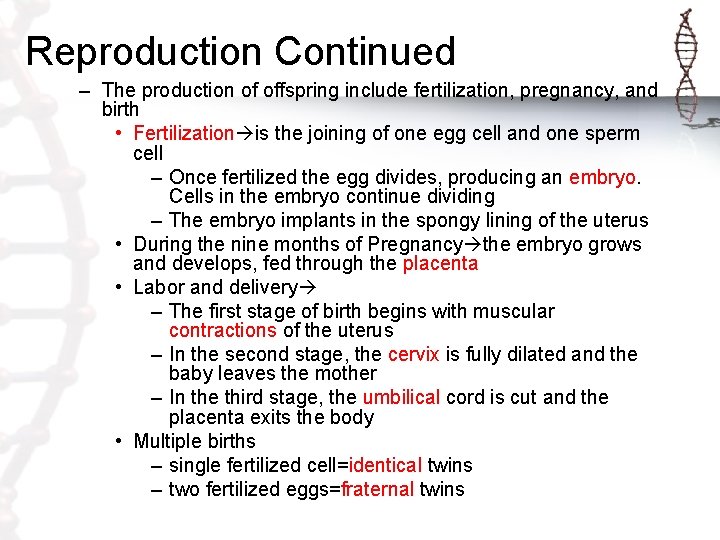 Reproduction Continued

– The production of offspring include fertilization, pregnancy, and birth

• Fertilization→is the joining of one egg cell and one sperm cell

– Once fertilized the egg divides, producing an embryo. Cells in the embryo continue dividing

– The embryo implants in the spongy lining of the uterus

• During the nine months of Pregnancy→the embryo grows and develops, fed through the placenta

• Labor and delivery→

– The first stage of birth begins with muscular contractions of the uterus

– In the second stage, the cervix is fully dilated and the baby leaves the mother

– In the third stage, the umbilical cord is cut and the placenta exits the body

• Multiple births

– single fertilized cell=identical twins

– two fertilized eggs=fraternal twins